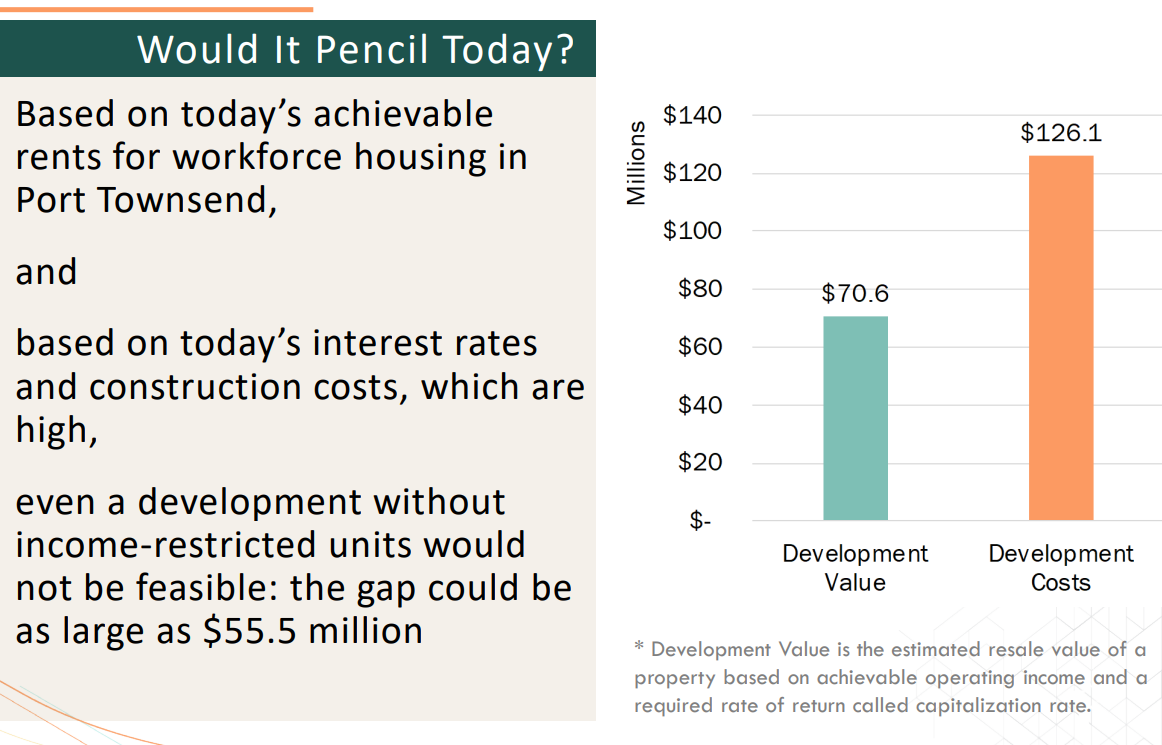 Would It Pencil Today?

Based on today's achievable rents for workforce housing in Port Townsend,

and

based on today's interest rates and construction costs, which are high,

even a development without income-restricted units would not be feasible: the gap could be as large as $55.5 million

Millions

$140
$120
$100
$80
$60
$40
$20
$-

$70.6
$126.1

Development Value
Development Costs

* Development Value is the estimated resale value of a property based on achievable operating income and a required rate of return called capitalization rate.